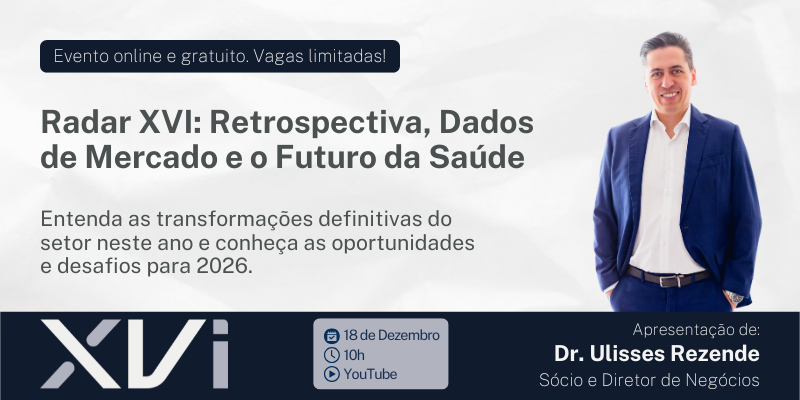 Evento online e gratuito. Vagas limitadas!

Radar XVI: Retrospectiva, Dados de Mercado e o Futuro da Saúde

Entenda as transformações definitivas do setor neste ano e conheça as oportunidades e desafios para 2026.

XVi

18 de Dezembro
10h
YouTube

Apresentação de:
Dr. Ulisses Rezende
Sócio e Diretor de Negócios